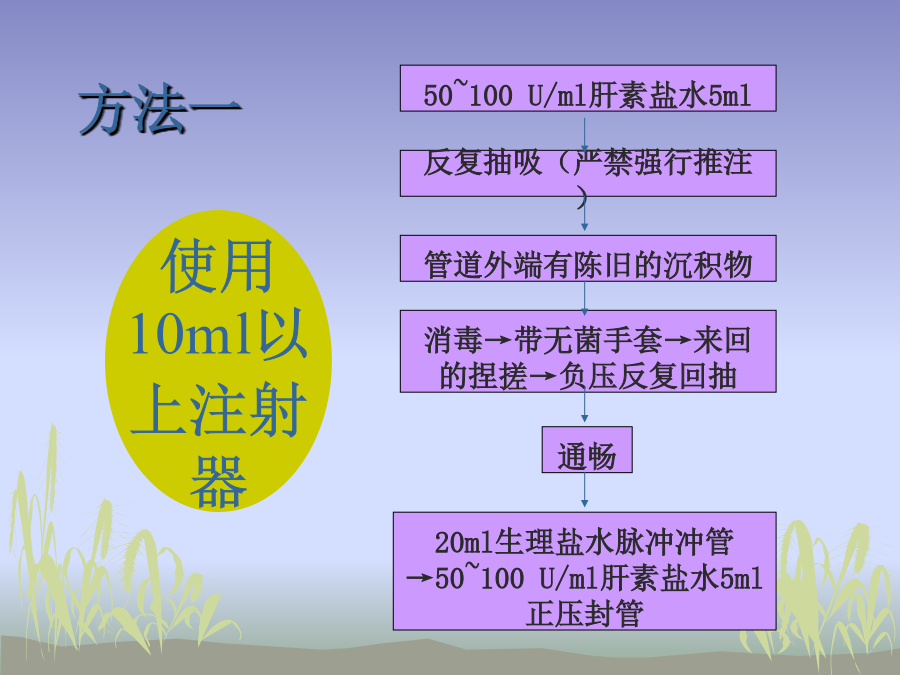 方法一

使用10ml以上注射器

50~100 U/ml肝素盐水5ml

反复抽吸（严禁强行推注）

管道外端有陈旧的沉积物

消毒→带无菌手套→来回的捏搓→负压反复回抽

通畅

20ml生理盐水脉冲冲管→50~100 U/ml肝素盐水5ml正压封管